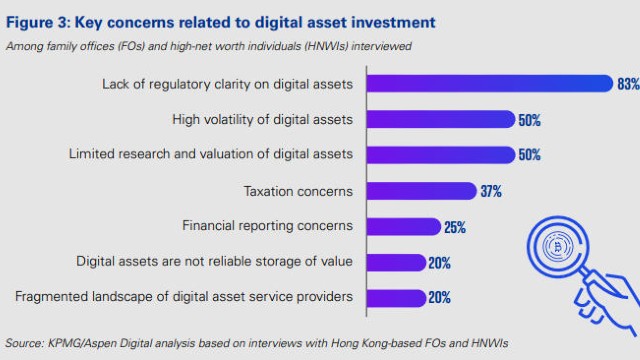 Figure 3: Key concerns related to digital asset investment

Among family offices (FOs) and high-net worth individuals (HNWIs) interviewed

Lack of regulatory clarity on digital assets 83%

High volatility of digital assets 50%

Limited research and valuation of digital assets 50%

Taxation concerns 37%

Financial reporting concerns 25%

Digital assets are not reliable storage of value 20%

Fragmented landscape of digital asset service providers 20%

Source: KPMG/Aspen Digital analysis based on interviews with Hong Kong-based FOs and HNWIs